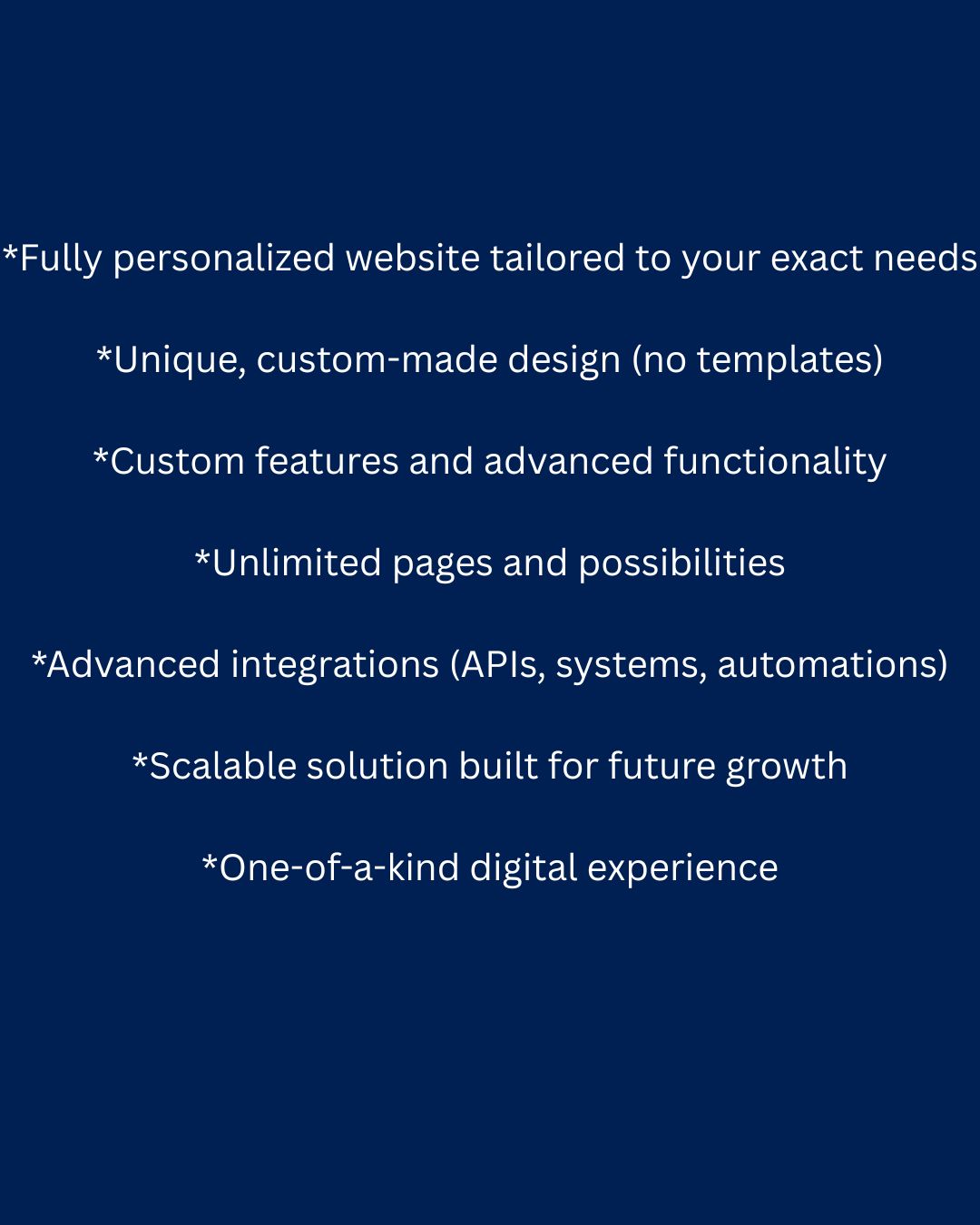 *Fully personalized website tailored to your exact needs

*Unique, custom-made design (no templates)

*Custom features and advanced functionality

*Unlimited pages and possibilities

*Advanced integrations (APIs, systems, automations)

*Scalable solution built for future growth

*One-of-a-kind digital experience